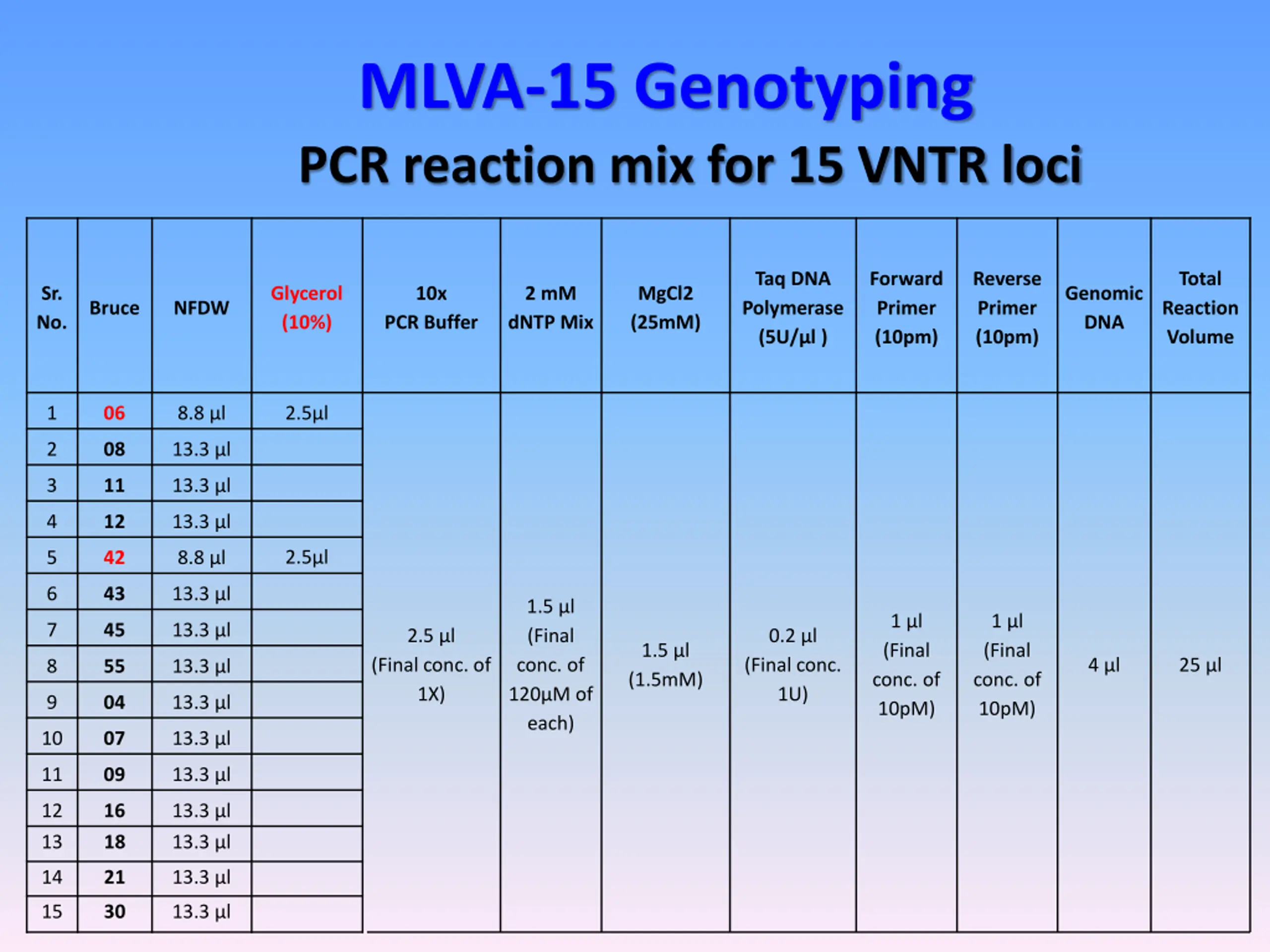 MLVA-15 Genotyping

PCR reaction mix for 15 VNTR loci

| Sr. No. | Bruce | NFDW | Glycerol (10%) | 10x PCR Buffer | 2 mM dNTP Mix | MgCl2 (25mM) | Taq DNA Polymerase (5U/µl ) | Forward Primer (10pm) | Reverse Primer (10pm) | Genomic DNA | Total Reaction Volume |
|---|---|---|---|---|---|---|---|---|---|---|---|
| 1 | 06 | 8.8 µl | 2.5µl | 2.5 µl (Final conc. of 1X) | 1.5 µl (Final conc. of 120µM of each) | 1.5 µl (1.5mM) | 0.2 µl (Final conc. 1U) | 1 µl (Final conc. of 10pM) | 1 µl (Final conc. of 10pM) | 4 µl | 25 µl |
| 2 | 08 | 13.3 µl | | | | | | | | | |
| 3 | 11 | 13.3 µl | | | | | | | | | |
| 4 | 12 | 13.3 µl | | | | | | | | | |
| 5 | 42 | 8.8 µl | 2.5µl | | | | | | | | |
| 6 | 43 | 13.3 µl | | | | | | | | | |
| 7 | 45 | 13.3 µl | | | | | | | | | |
| 8 | 55 | 13.3 µl | | | | | | | | | |
| 9 | 04 | 13.3 µl | | | | | | | | | |
| 10 | 07 | 13.3 µl | | | | | | | | | |
| 11 | 09 | 13.3 µl | | | | | | | | | |
| 12 | 16 | 13.3 µl | | | | | | | | | |
| 13 | 18 | 13.3 µl | | | | | | | | | |
| 14 | 21 | 13.3 µl | | | | | | | | | |
| 15 | 30 | 13.3 µl | | | | | | | | | |